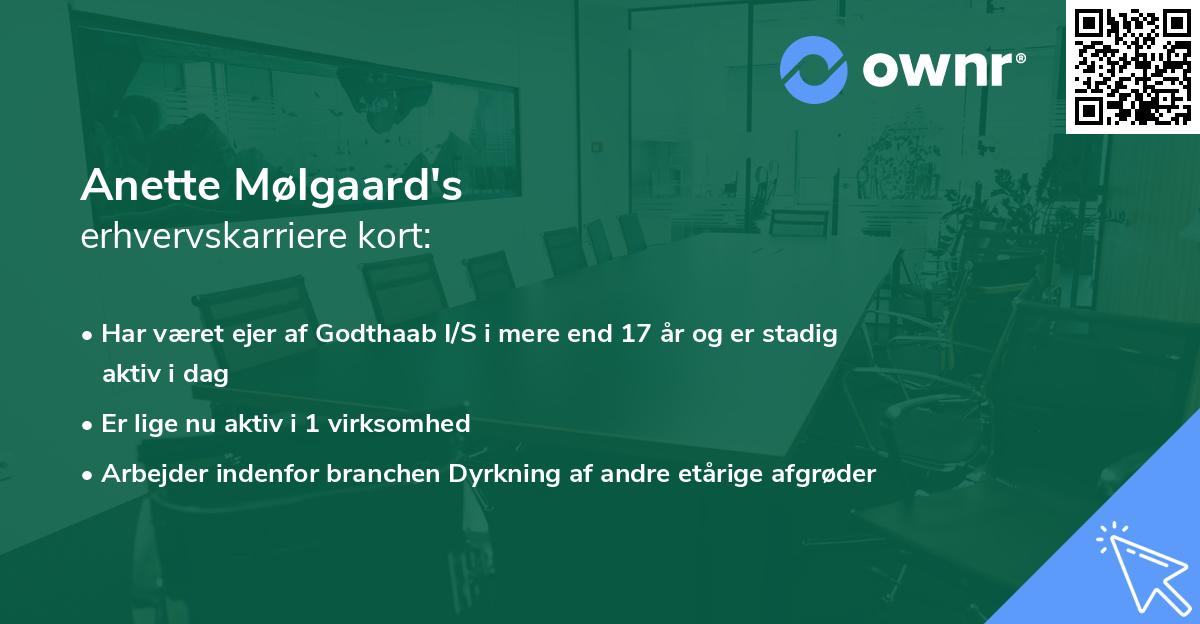 ownr®

Anette Mølgaard's
erhvervskarriere kort:

• Har været ejer af Godthaab I/S i mere end 17 år og er stadig aktiv i dag
• Er lige nu aktiv i 1 virksomhed
• Arbejder indenfor branchen Dyrkning af andre etårige afgrøder